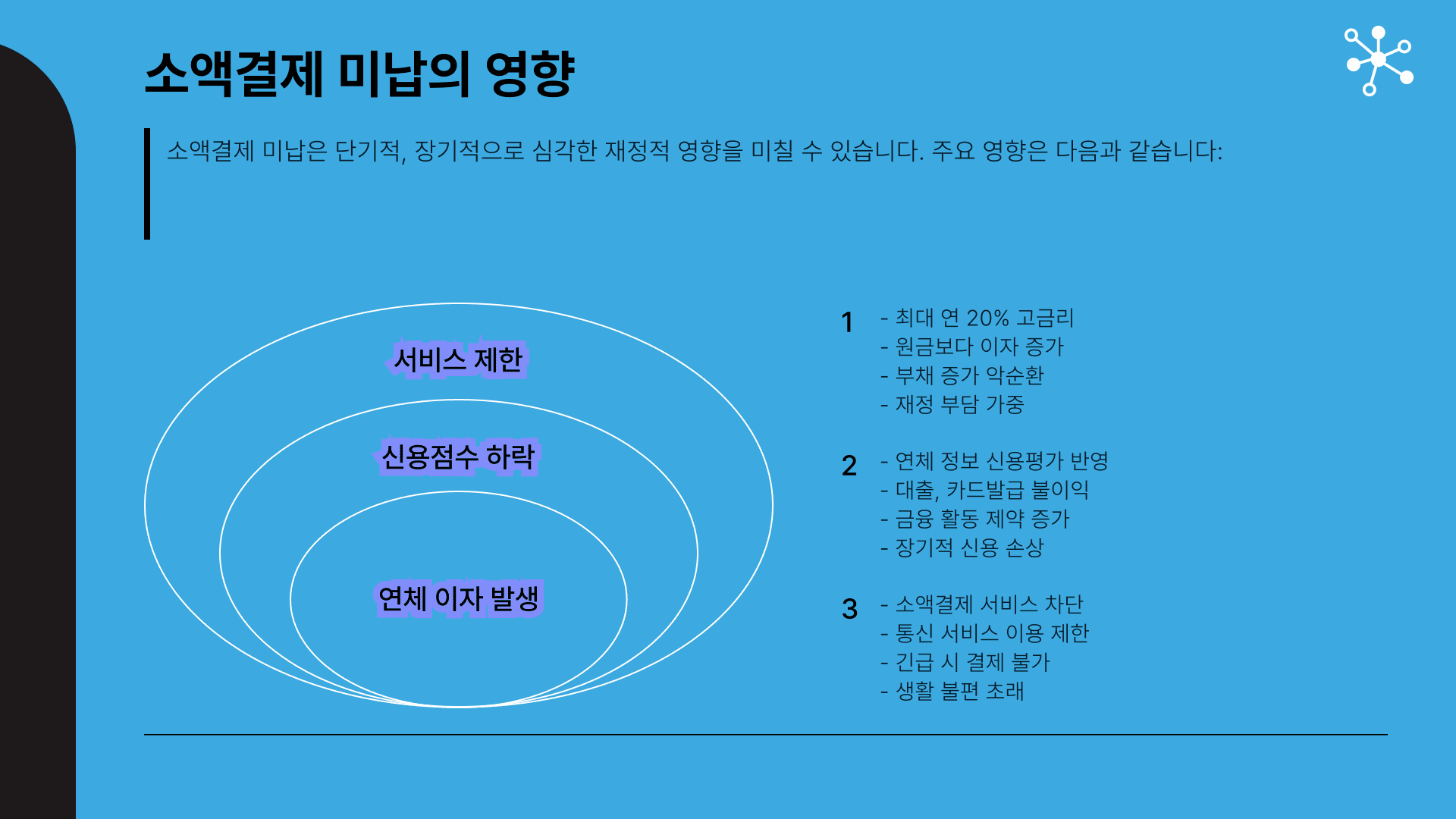 소액결제 미납의 영향

소액결제 미납은 단기적, 장기적으로 심각한 재정적 영향을 미칠 수 있습니다. 주요 영향은 다음과 같습니다:

서비스 제한

신용점수 하락

연체 이자 발생

1
- 최대 연 20% 고금리
- 원금보다 이자 증가
- 부채 증가 악순환
- 재정 부담 가중

2
- 연체 정보 신용평가 반영
- 대출, 카드발급 불이익
- 금융 활동 제약 증가
- 장기적 신용 손상

3
- 소액결제 서비스 차단
- 통신 서비스 이용 제한
- 긴급 시 결제 불가
- 생활 불편 초래